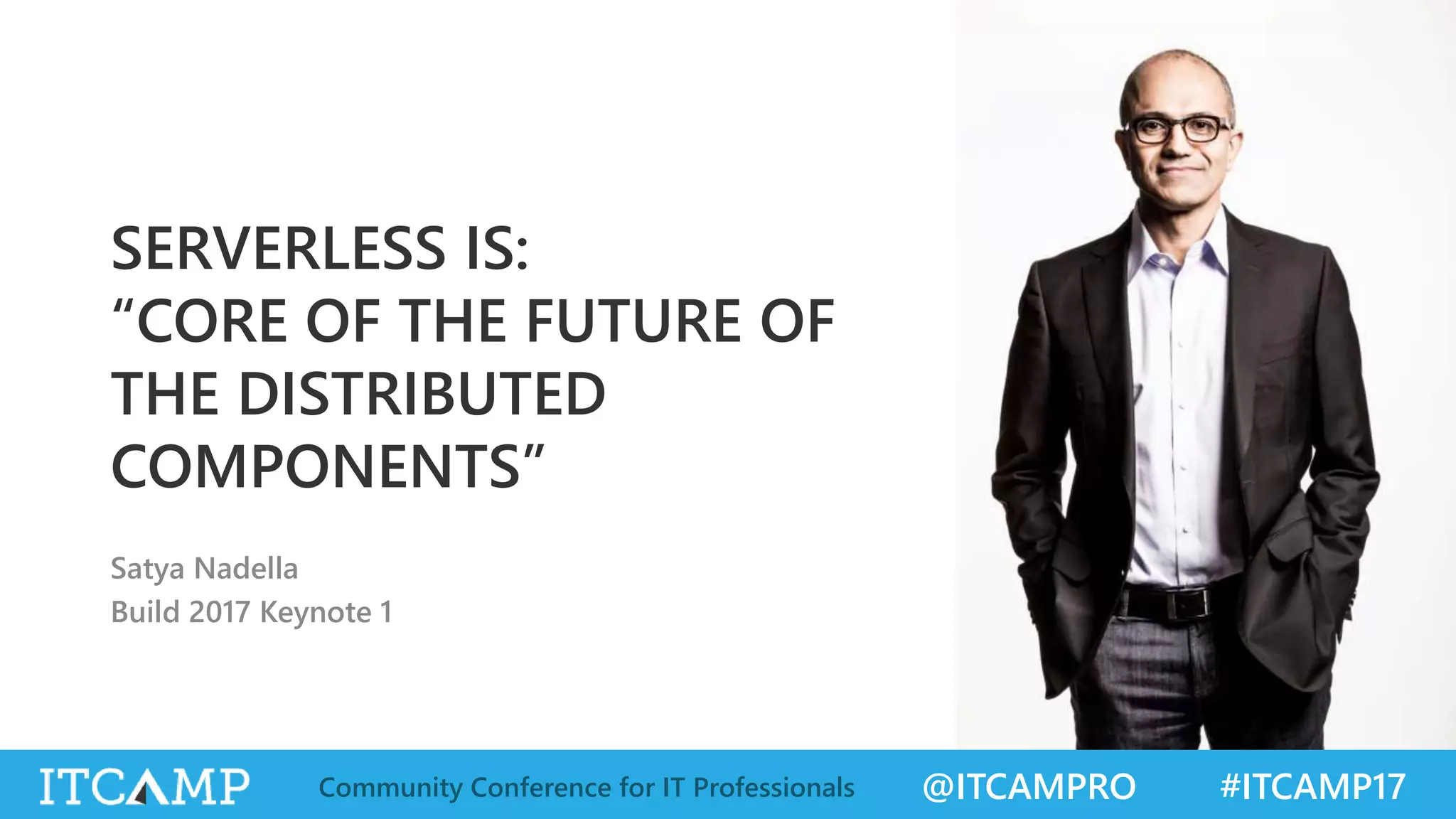 SERVERLESS IS:
“CORE OF THE FUTURE OF THE DISTRIBUTED COMPONENTS”

Satya Nadella
Build 2017 Keynote 1

ITCAMP Community Conference for IT Professionals @ITCAMPRO #ITCAMP17